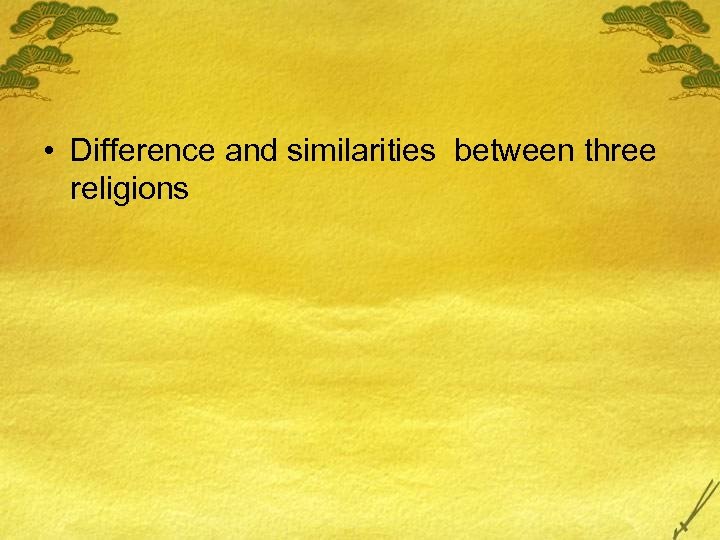 • Difference and similarities  between three religions